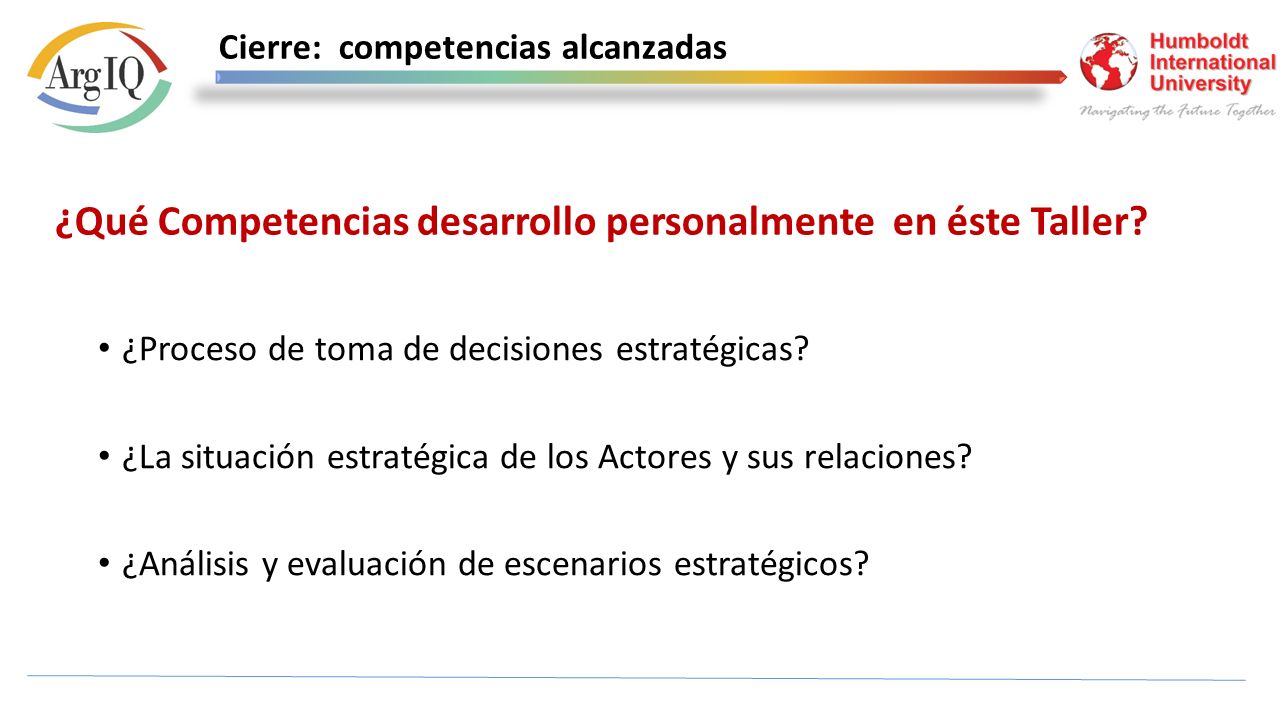 ArgIQ

Cierre: competencias alcanzadas

Humboldt International University

Navigating the Future Together

¿Qué Competencias desarrollo personalmente en éste Taller?

• ¿Proceso de toma de decisiones estratégicas?

• ¿La situación estratégica de los Actores y sus relaciones?

• ¿Análisis y evaluación de escenarios estratégicos?